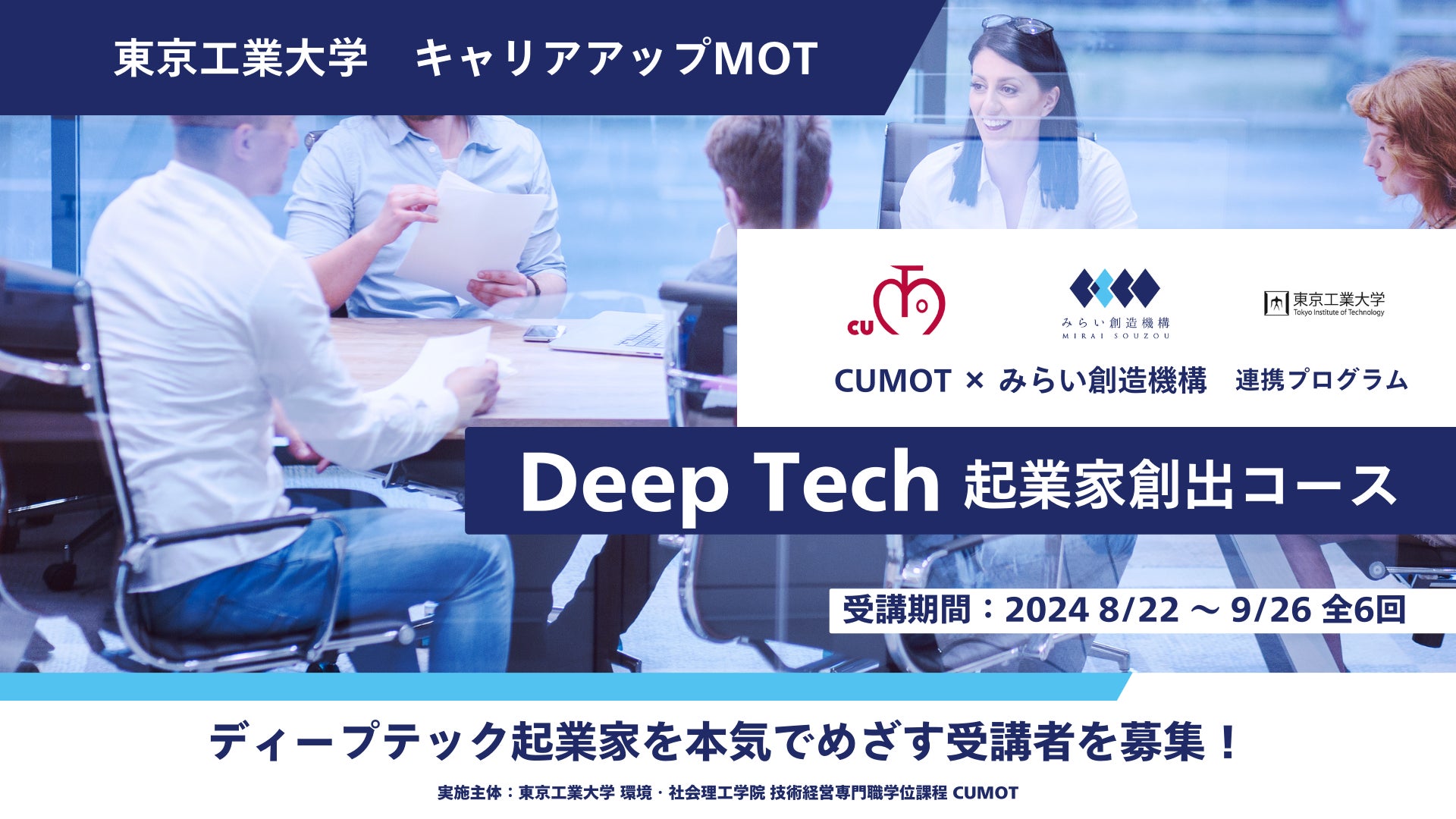 東京工業大学　キャリアアップMOT

CU

みらい創造機構
MIRAI SOUZOU

東京工業大学
Tokyo Institute of Technology

CUMOT × みらい創造機構　連携プログラム

Deep Tech 起業家創出コース

受講期間：2024 8/22 ～ 9/26 全6回

ディープテック起業家を本気でめざす受講者を募集！

実施主体：東京工業大学 環境・社会理工学院 技術経営専門職学位課程 CUMOT